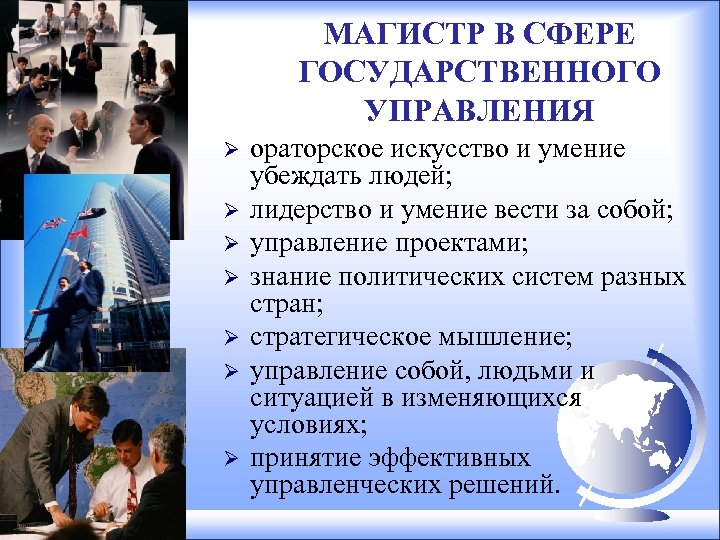 МАГИСТР В СФЕРЕ ГОСУДАРСТВЕННОГО УПРАВЛЕНИЯ

➢ ораторское искусство и умение убеждать людей;
➢ лидерство и умение вести за собой;
➢ управление проектами;
➢ знание политических систем разных стран;
➢ стратегическое мышление;
➢ управление собой, людьми и ситуацией в изменяющихся условиях;
➢ принятие эффективных управленческих решений.